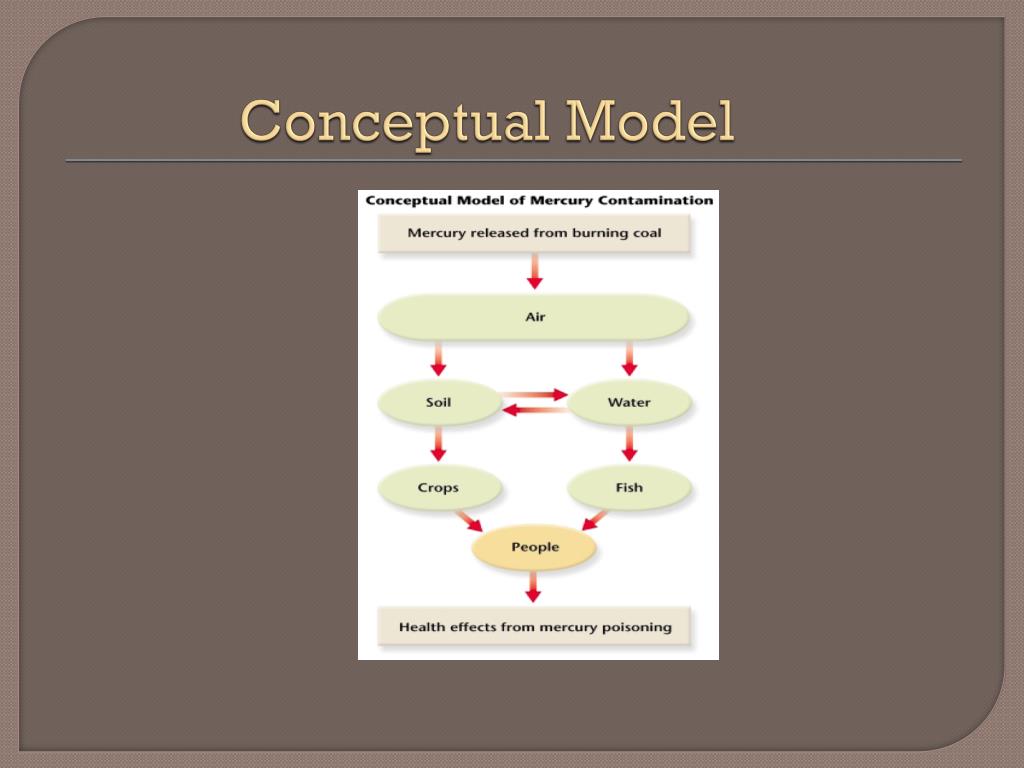 Conceptual Model

Conceptual Model of Mercury Contamination

Mercury released from burning coal

Air

Soil

Water

Crops

Fish

People

Health effects from mercury poisoning